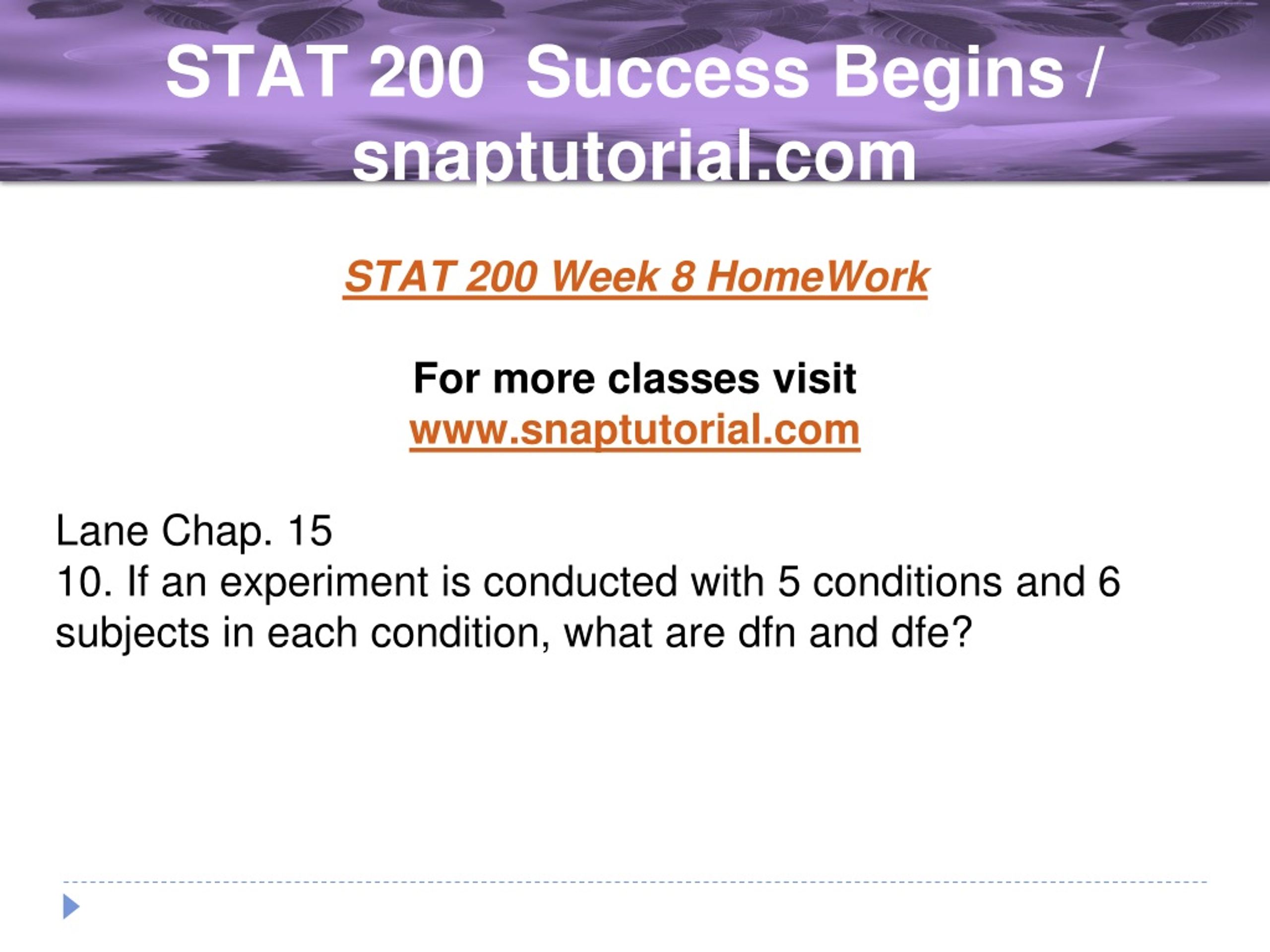 STAT 200 Success Begins / snaptutorial.com

STAT 200 Week 8 HomeWork

For more classes visit
www.snaptutorial.com

Lane Chap. 15
10. If an experiment is conducted with 5 conditions and 6 subjects in each condition, what are dfn and dfe?